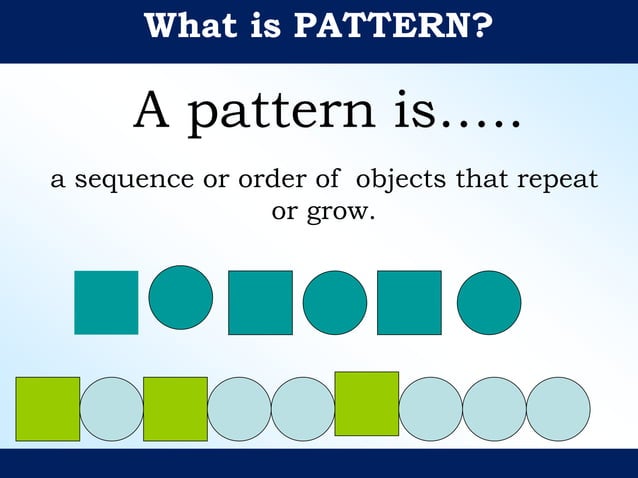 What is PATTERN?

A pattern is…..

a sequence or order of objects that repeat or grow.